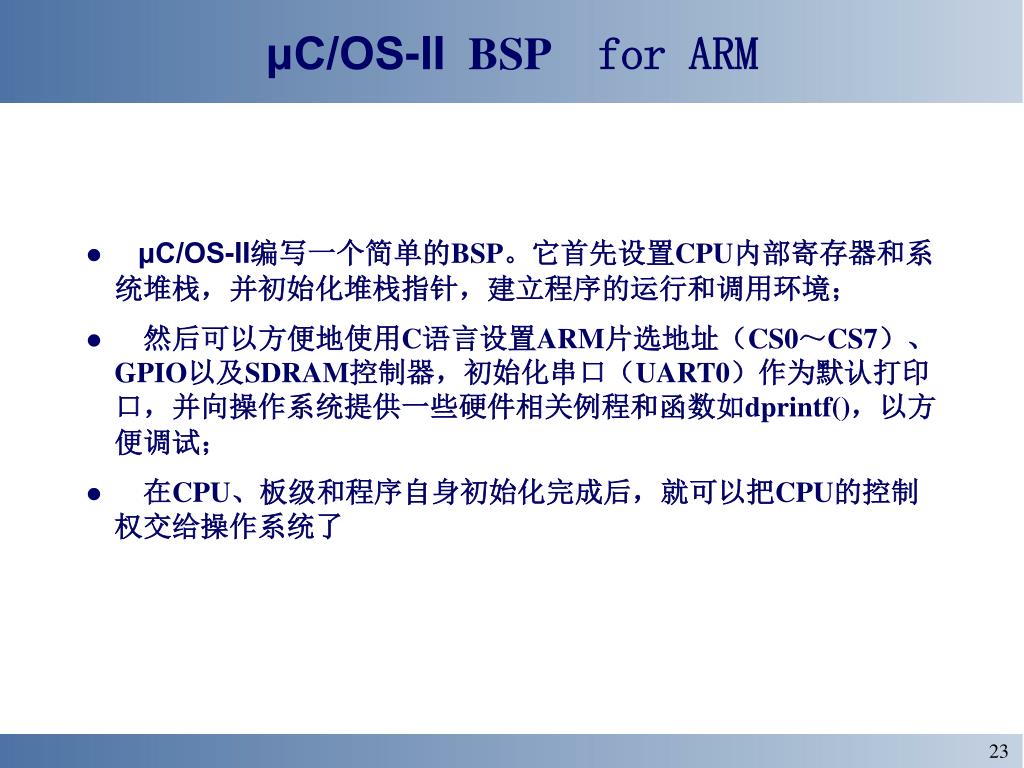 μC/OS-II BSP for ARM

● μC/OS-II编写一个简单的BSP。它首先设置CPU内部寄存器和系统堆栈，并初始化堆栈指针，建立程序的运行和调用环境；

● 然后可以方便地使用C语言设置ARM片选地址（CS0～CS7）、GPIO以及SDRAM控制器，初始化串口（UART0）作为默认打印口，并向操作系统提供一些硬件相关例程和函数如dprintf()，以方便调试；

● 在CPU、板级和程序自身初始化完成后，就可以把CPU的控制权交给操作系统了

23